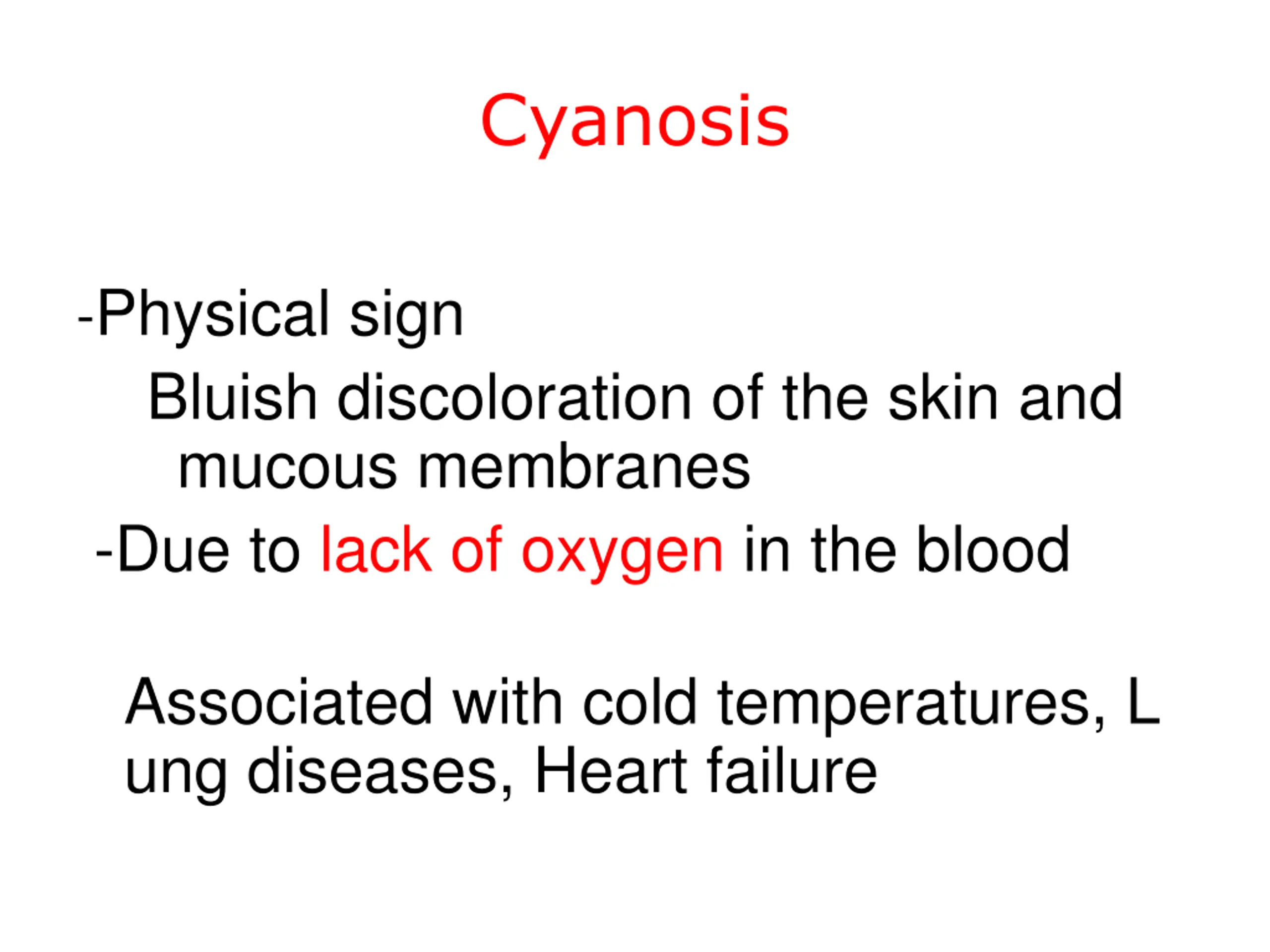 Cyanosis

-Physical sign

Bluish discoloration of the skin and mucous membranes

-Due to lack of oxygen in the blood

Associated with cold temperatures, L ung diseases, Heart failure